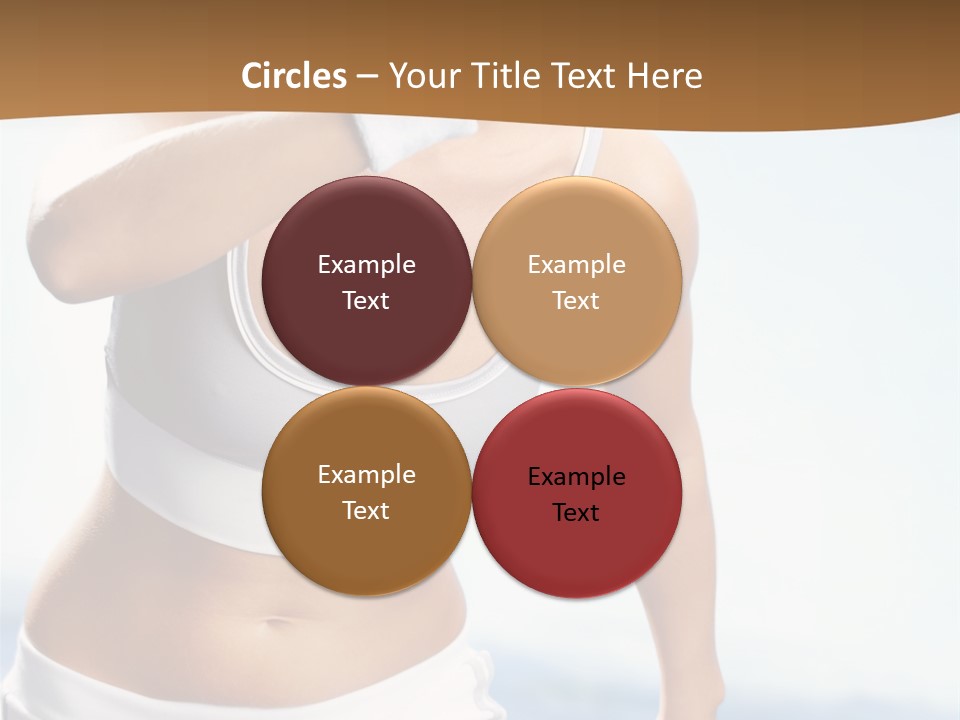 Circles – Your Title Text Here

Example Text

Example Text

Example Text

Example Text